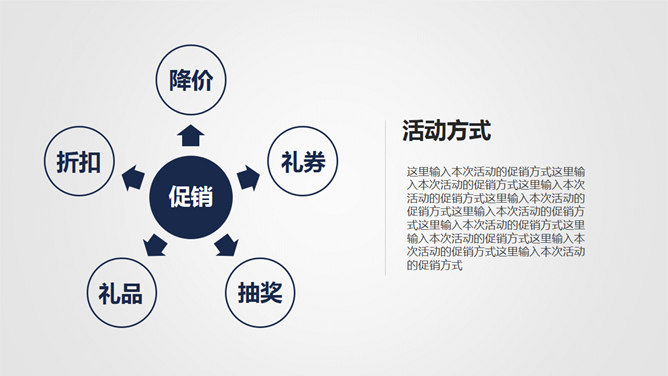 降价

折扣

礼券

促销

礼品

抽奖

活动方式

这里输入本次活动的促销方式这里输入本次活动的促销方式这里输入本次活动的促销方式这里输入本次活动的促销方式这里输入本次活动的促销方式这里输入本次活动的促销方式这里输入本次活动的促销方式这里输入本次活动的促销方式这里输入本次活动的促销方式